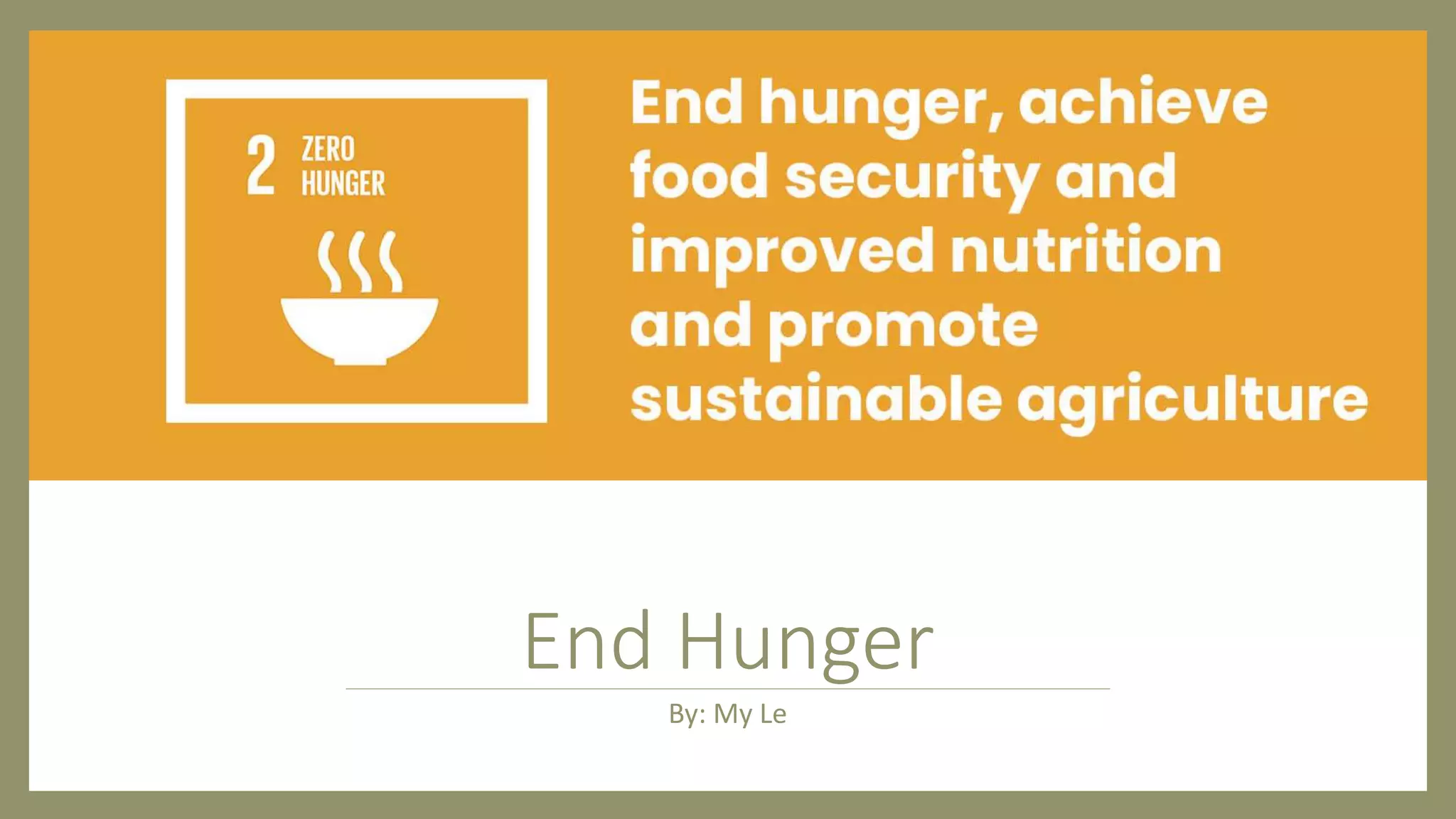 2 ZERO HUNGER

End hunger, achieve food security and improved nutrition and promote sustainable agriculture

End Hunger

By: My Le